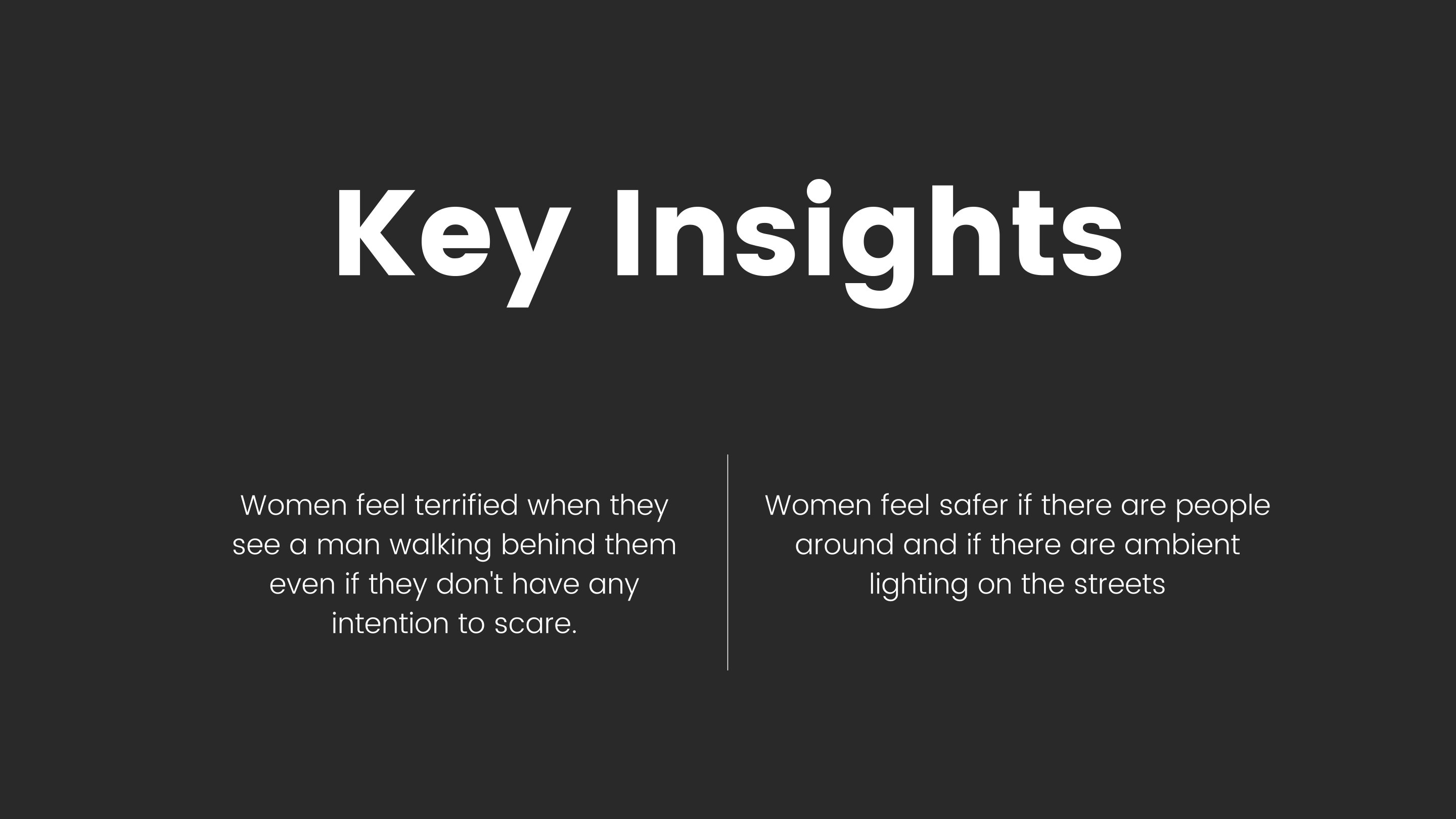 Key Insights

Women feel terrified when they see a man walking behind them even if they don't have any intention to scare.

Women feel safer if there are people around and if there are ambient lighting on the streets